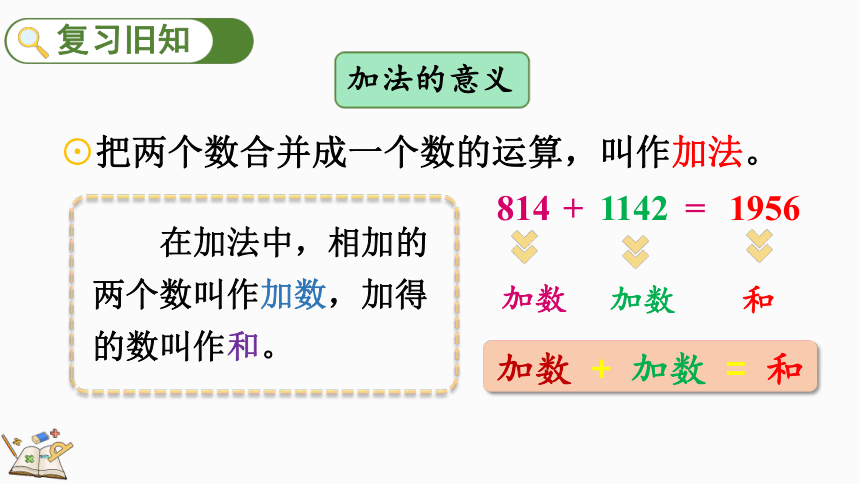 复习旧知

加法的意义

把两个数合并成一个数的运算，叫作加法。

在加法中，相加的两个数叫作加数，加得的数叫作和。

$814 + 1142 = 1956$

加数　加数　和

加数 + 加数 = 和